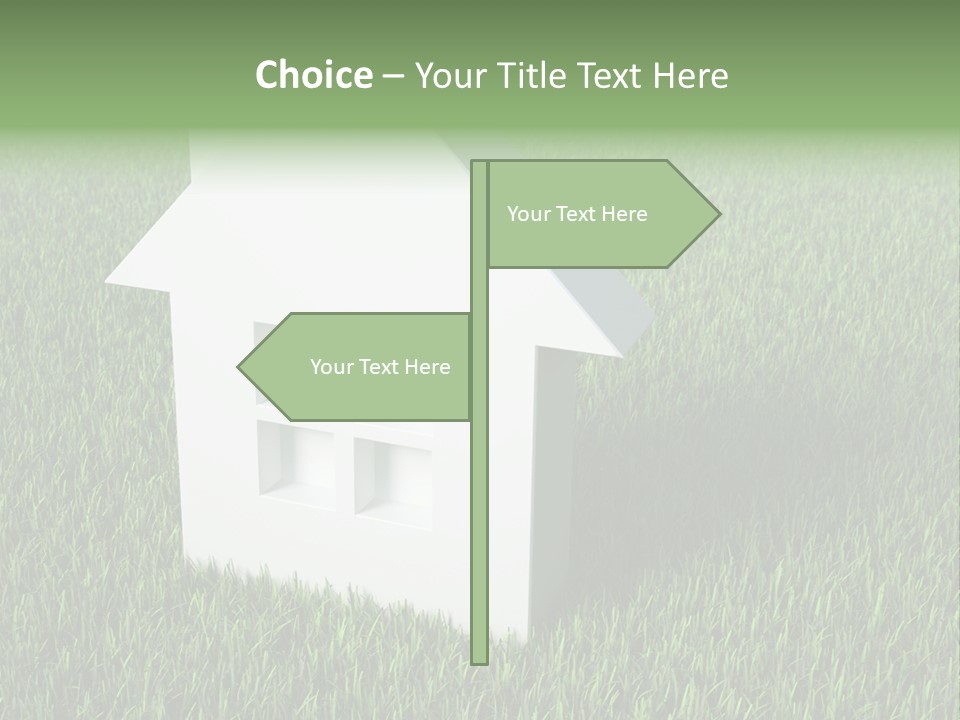 Choice – Your Title Text Here

Your Text Here

Your Text Here